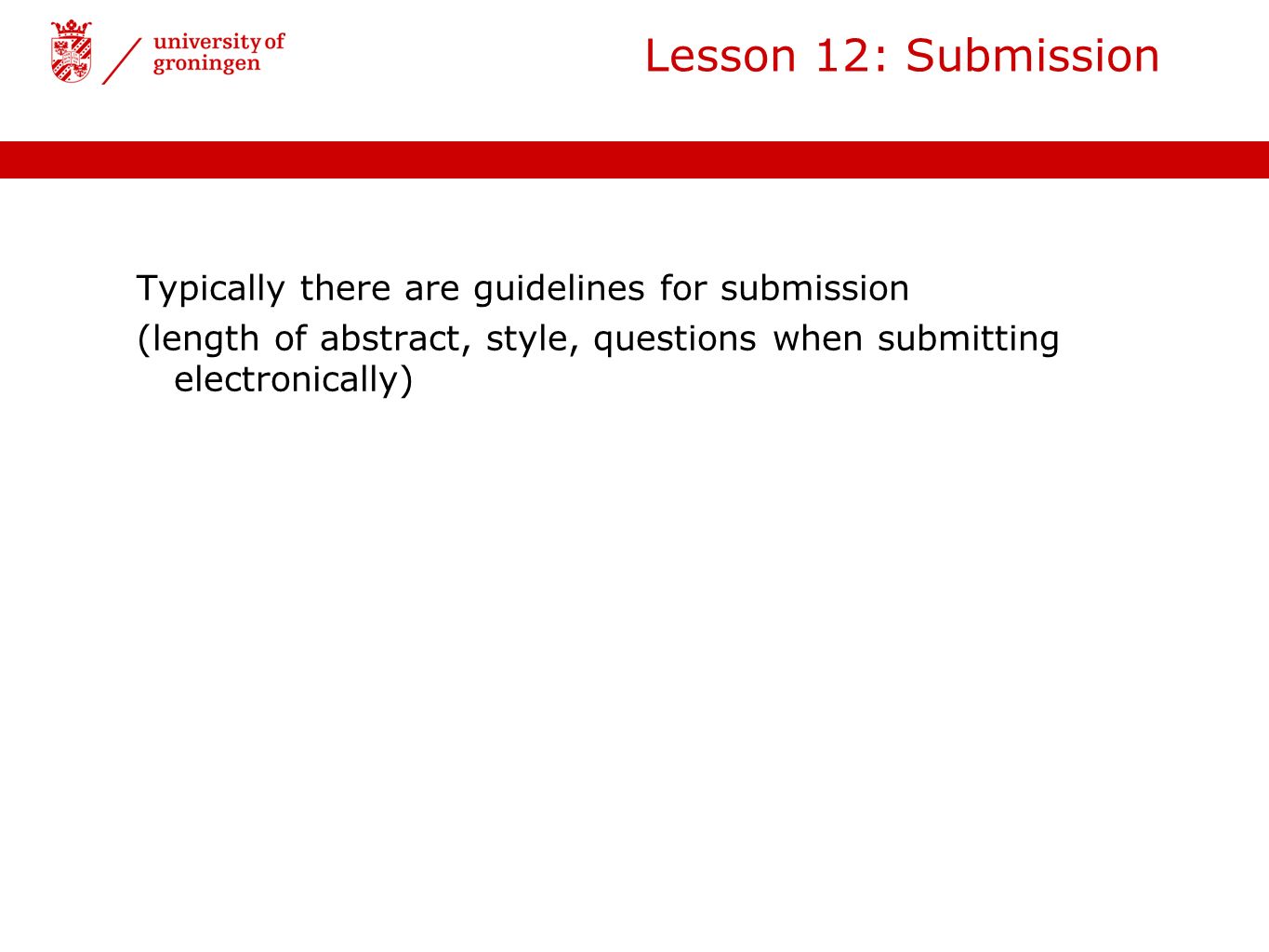 university of groningen

Lesson 12: Submission

Typically there are guidelines for submission

(length of abstract, style, questions when submitting electronically)